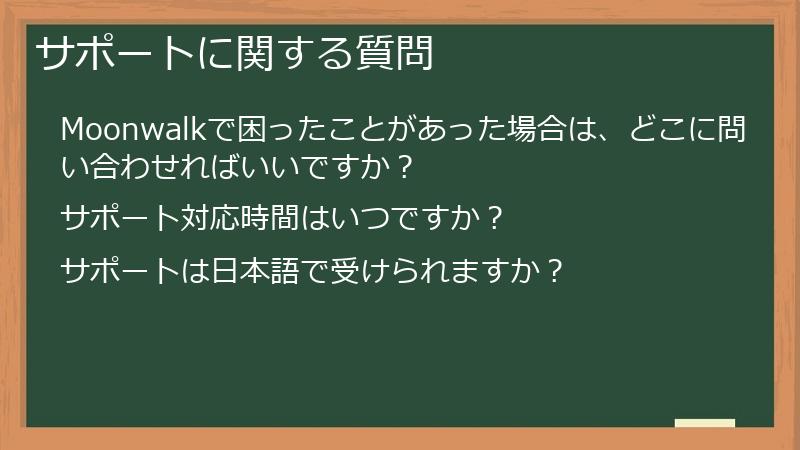 サポートに関する質問

Moonwalkで困ったことがあった場合は、どこに問い合わせればいいですか？

サポート対応時間はいつですか？

サポートは日本語で受けられますか？